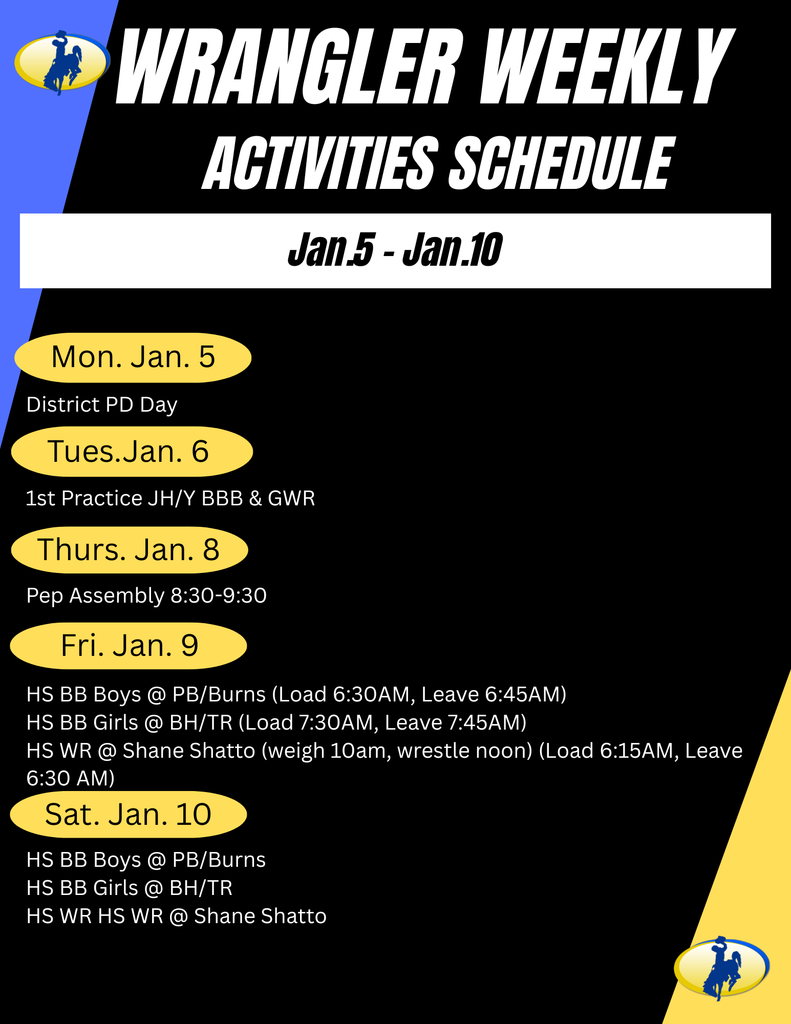 WRANGLER WEEKLY
ACTIVITIES SCHEDULE

Jan.5 - Jan.10

Mon. Jan. 5

District PD Day

Tues.Jan. 6

1st Practice JH/Y BBB & GWR

Thurs. Jan. 8

Pep Assembly 8:30-9:30

Fri. Jan. 9

HS BB Boys @ PB/Burns (Load 6:30AM, Leave 6:45AM)
HS BB Girls @ BH/TR (Load 7:30AM, Leave 7:45AM)
HS WR @ Shane Shatto (weigh 10am, wrestle noon) (Load 6:15AM, Leave 6:30 AM)

Sat. Jan. 10

HS BB Boys @ PB/Burns
HS BB Girls @ BH/TR
HS WR HS WR @ Shane Shatto